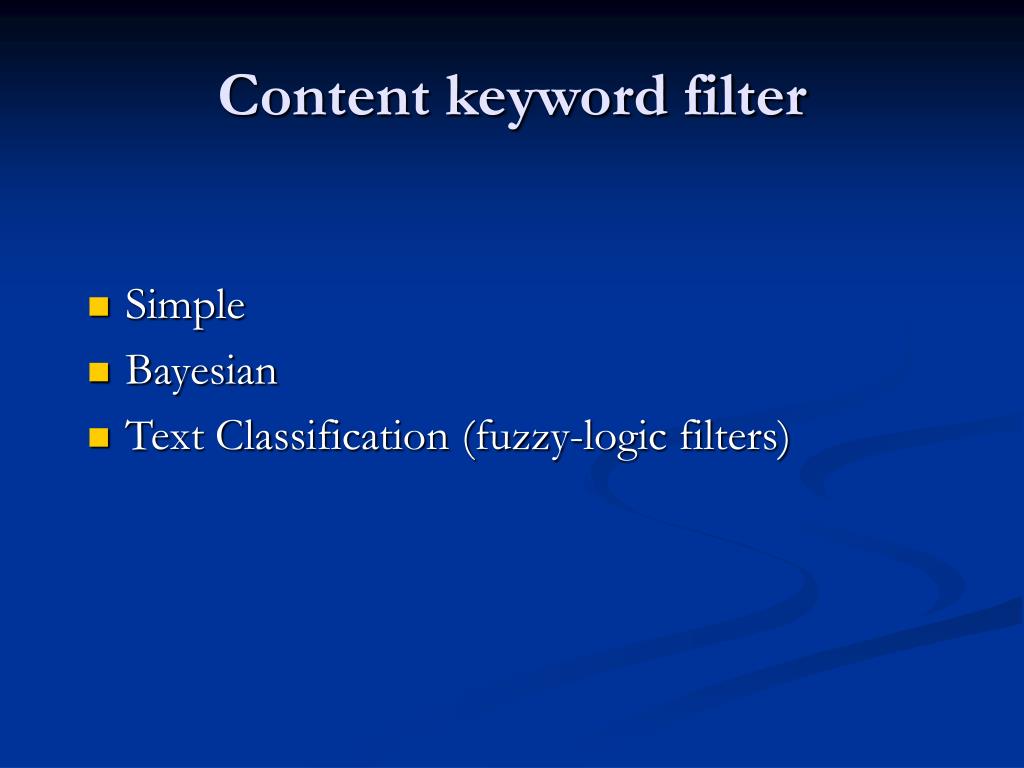 Content keyword filter

- Simple
- Bayesian
- Text Classification (fuzzy-logic filters)